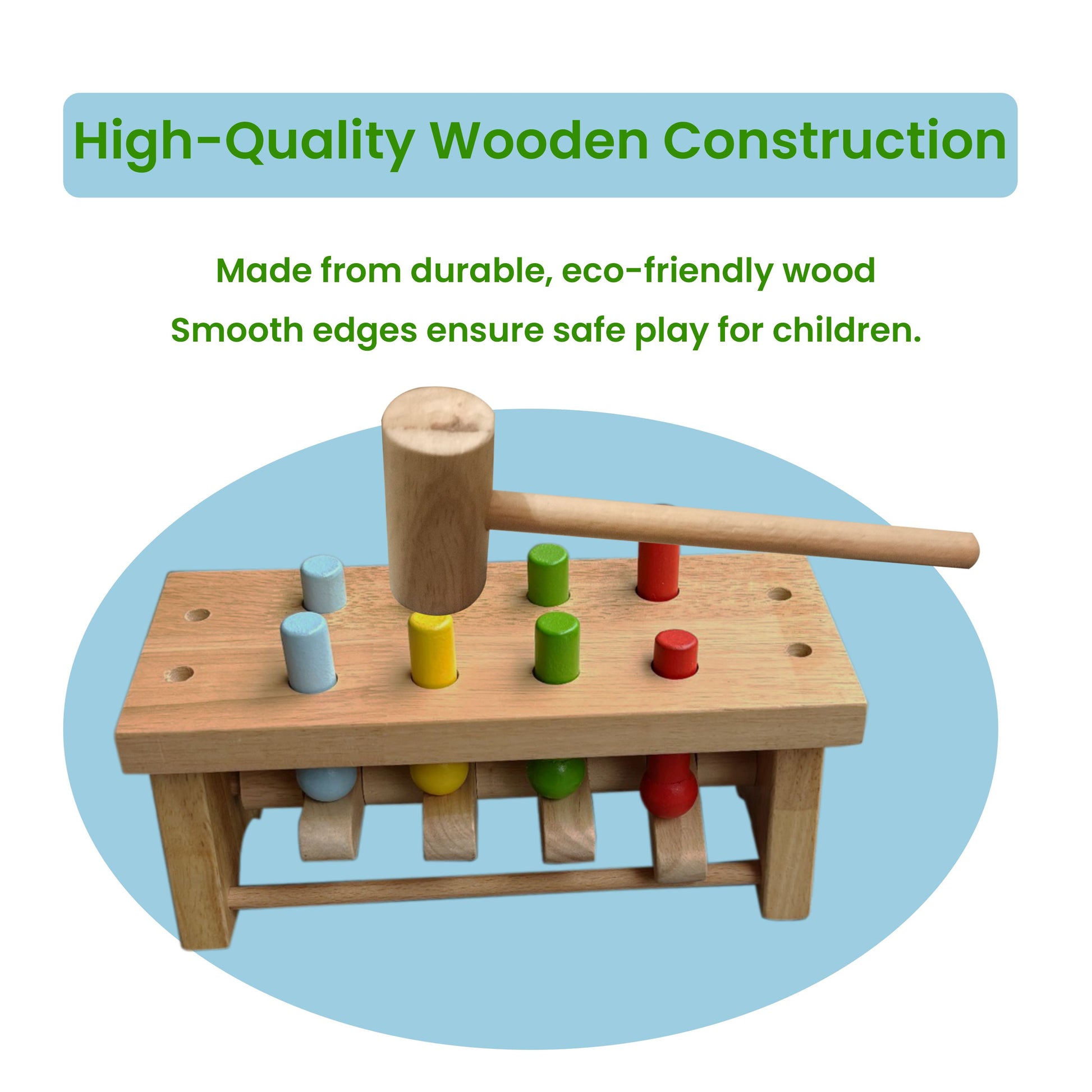 High-Quality Wooden Construction

Made from durable, eco-friendly wood
Smooth edges ensure safe play for children.